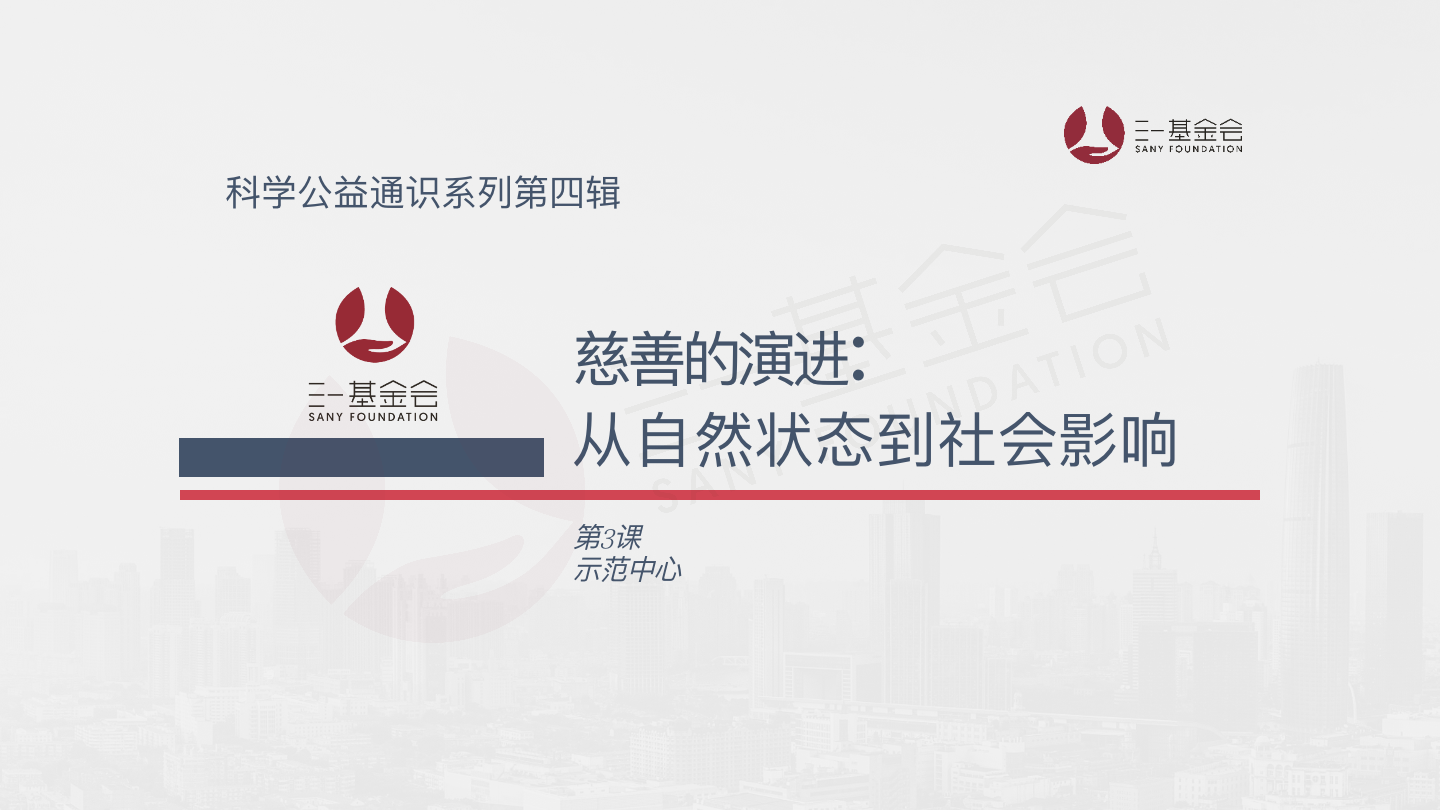 三一基金会
SANY FOUNDATION

科学公益通识系列第四辑

三一基金会
SANY FOUNDATION

慈善的演进：
从自然状态到社会影响

第3课
示范中心

三一基金会
SANY FOUNDATION